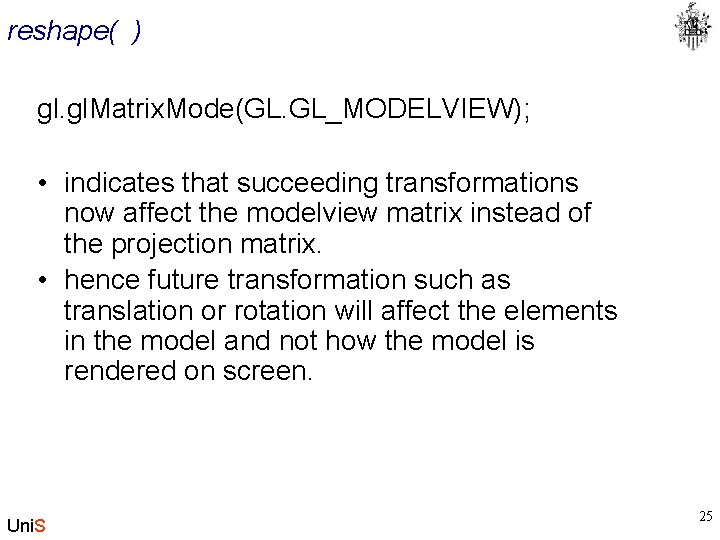 reshape( )

gl.glMatrixMode(GL.GL_MODELVIEW);

• indicates that succeeding transformations now affect the modelview matrix instead of the projection matrix.
• hence future transformation such as translation or rotation will affect the elements in the model and not how the model is rendered on screen.

UniS

25